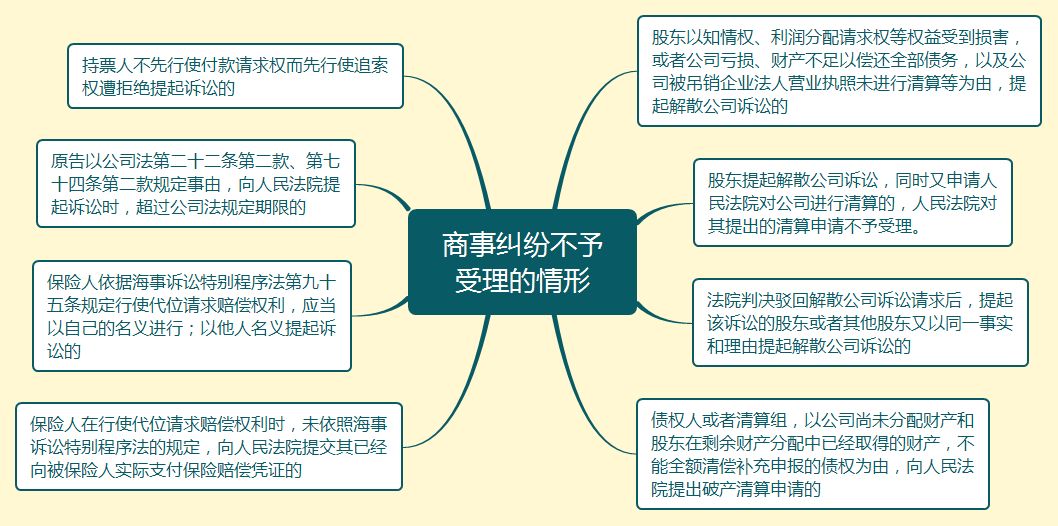 商事纠纷不予受理的情形

持票人不先行使付款请求权而先行使追索权遭拒绝提起诉讼的

原告以公司法第二十二条第二款、第七十四条第二款规定事由，向人民法院提起诉讼时，超过公司法规定期限的

保险人依据海事诉讼特别程序法第九十五条规定行使代位请求赔偿权利，应当以自己的名义进行；以他人名义提起诉讼的

保险人在行使代位请求赔偿权利时，未依照海事诉讼特别程序法的规定，向人民法院提交其已经向被保险人实际支付保险赔偿凭证的

股东以知情权、利润分配请求权等权益受到损害，或者公司亏损、财产不足以偿还全部债务，以及公司被吊销企业法人营业执照未进行清算等为由，提起解散公司诉讼的

股东提起解散公司诉讼，同时又申请人民法院对公司进行清算的，人民法院对其提出的清算申请不予受理。

法院判决驳回解散公司诉讼请求后，提起该诉讼的股东或者其他股东又以同一事实和理由提起解散公司诉讼的

债权人或者清算组，以公司尚未分配财产和股东在剩余财产分配中已经取得的财产，不能全额清偿补充申报的债权为由，向人民法院提出破产清算申请的